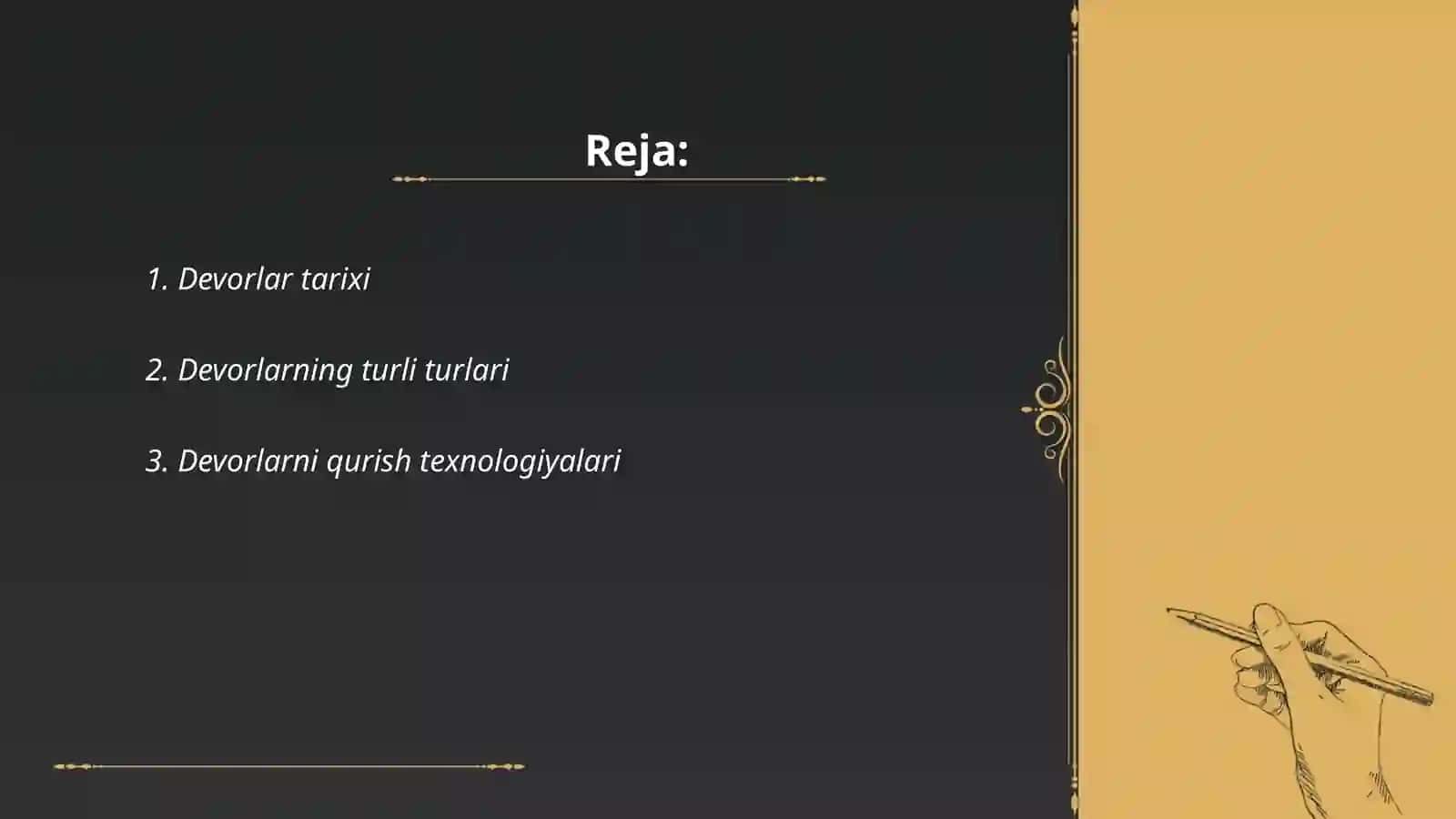 Reja:

1. Devorlar tarixi

2. Devorlarning turli turlari

3. Devorlarni qurish texnologiyalari